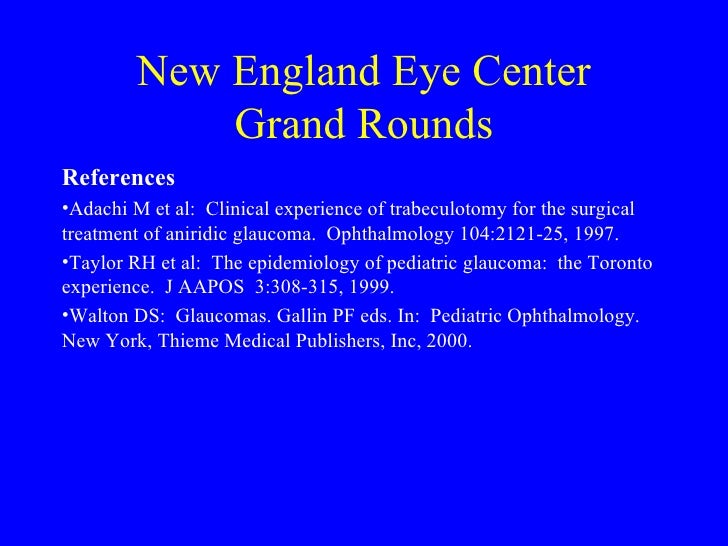 New England Eye Center
Grand Rounds

References

•Adachi M et al: Clinical experience of trabeculotomy for the surgical treatment of aniridic glaucoma. Ophthalmology 104:2121-25, 1997.

•Taylor RH et al: The epidemiology of pediatric glaucoma: the Toronto experience. J AAPOS 3:308-315, 1999.

•Walton DS: Glaucomas. Gallin PF eds. In: Pediatric Ophthalmology. New York, Thieme Medical Publishers, Inc, 2000.